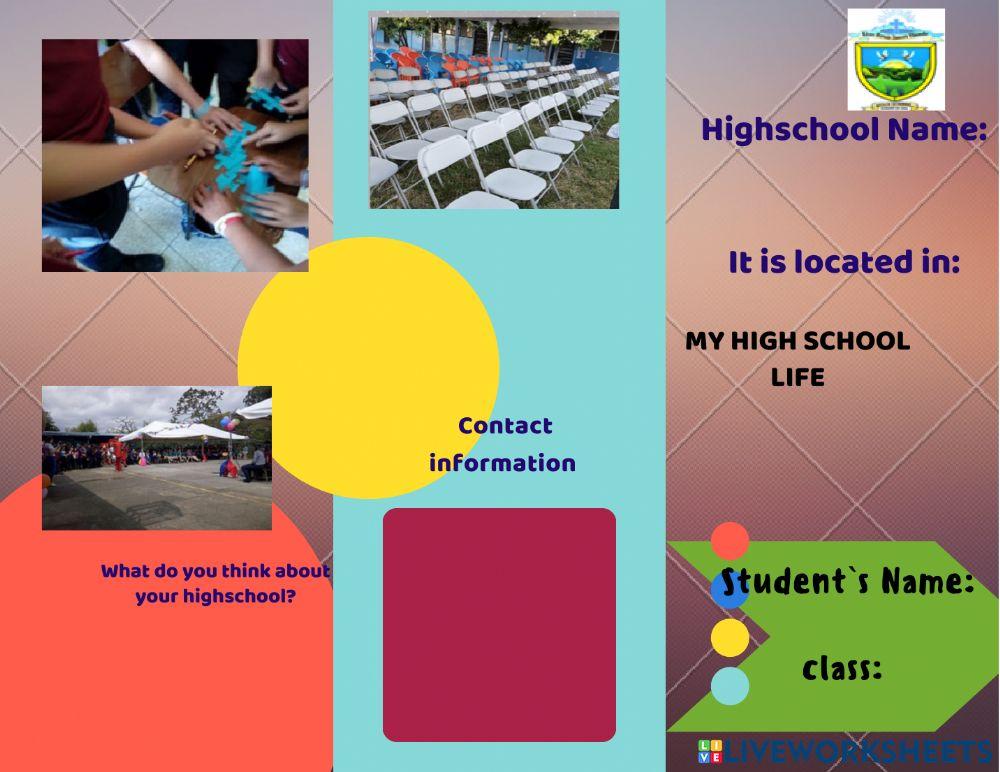 What do you think about your highschool?

Contact information

Highschool Name:

It is located in:

MY HIGH SCHOOL LIFE

Student`s Name:

class:

LIVEWORKSHEETS